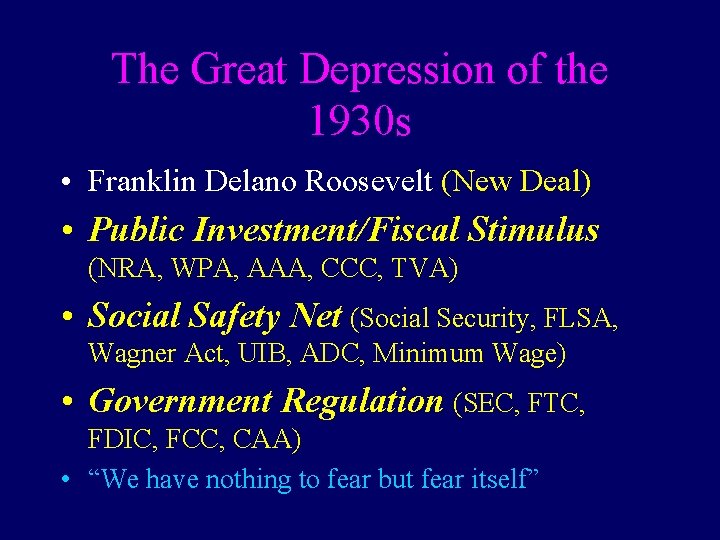 The Great Depression of the 1930s

• Franklin Delano Roosevelt (New Deal)

• Public Investment/Fiscal Stimulus (NRA, WPA, AAA, CCC, TVA)

• Social Safety Net (Social Security, FLSA, Wagner Act, UIB, ADC, Minimum Wage)

• Government Regulation (SEC, FTC, FDIC, FCC, CAA)

• “We have nothing to fear but fear itself”